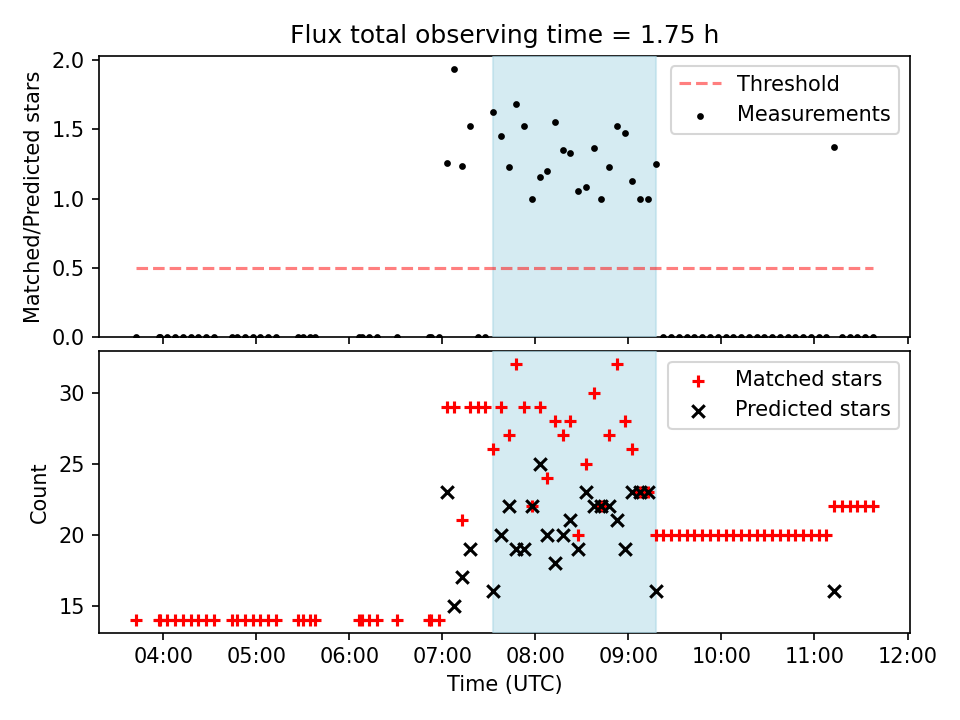 Flux total observing time = 1.75 h

Matched/Predicted stars

2.0
1.5
1.0
0.5
0.0

Threshold
Measurements

Count

30
25
20
15

Matched stars
Predicted stars

04:00 05:00 06:00 07:00 08:00 09:00 10:00 11:00 12:00

Time (UTC)